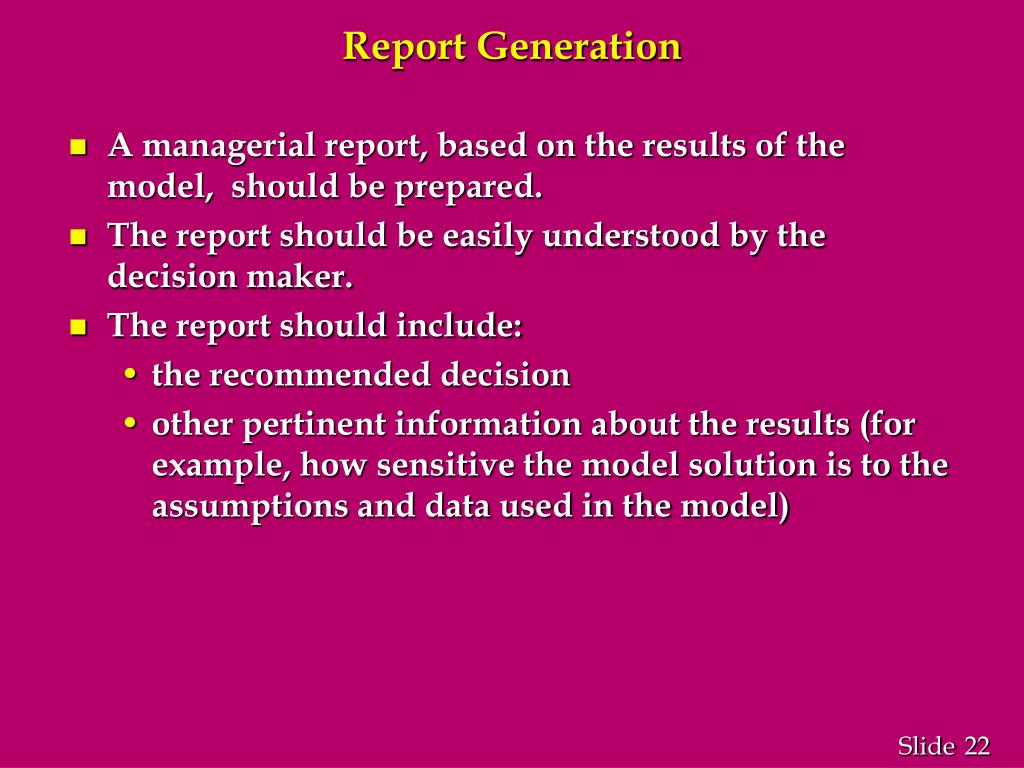 Report Generation

- A managerial report, based on the results of the model, should be prepared.
- The report should be easily understood by the decision maker.
- The report should include:
  - the recommended decision
  - other pertinent information about the results (for example, how sensitive the model solution is to the assumptions and data used in the model)

Slide 22